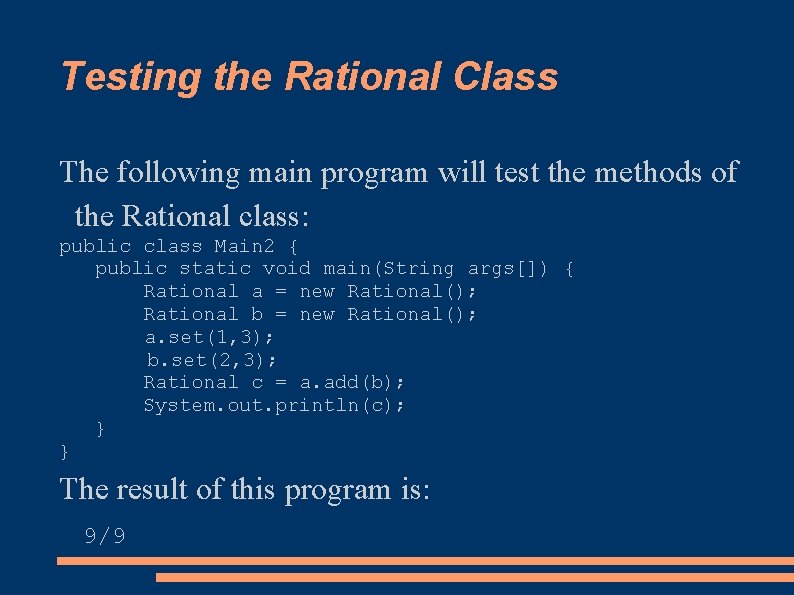 Testing the Rational Class

The following main program will test the methods of the Rational class:

public class Main2 {
   public static void main(String args[]) {
        Rational a = new Rational();
        Rational b = new Rational();
        a.set(1,3);
        b.set(2,3);
        Rational c = a.add(b);
        System.out.println(c);
   }
}

The result of this program is:

9/9